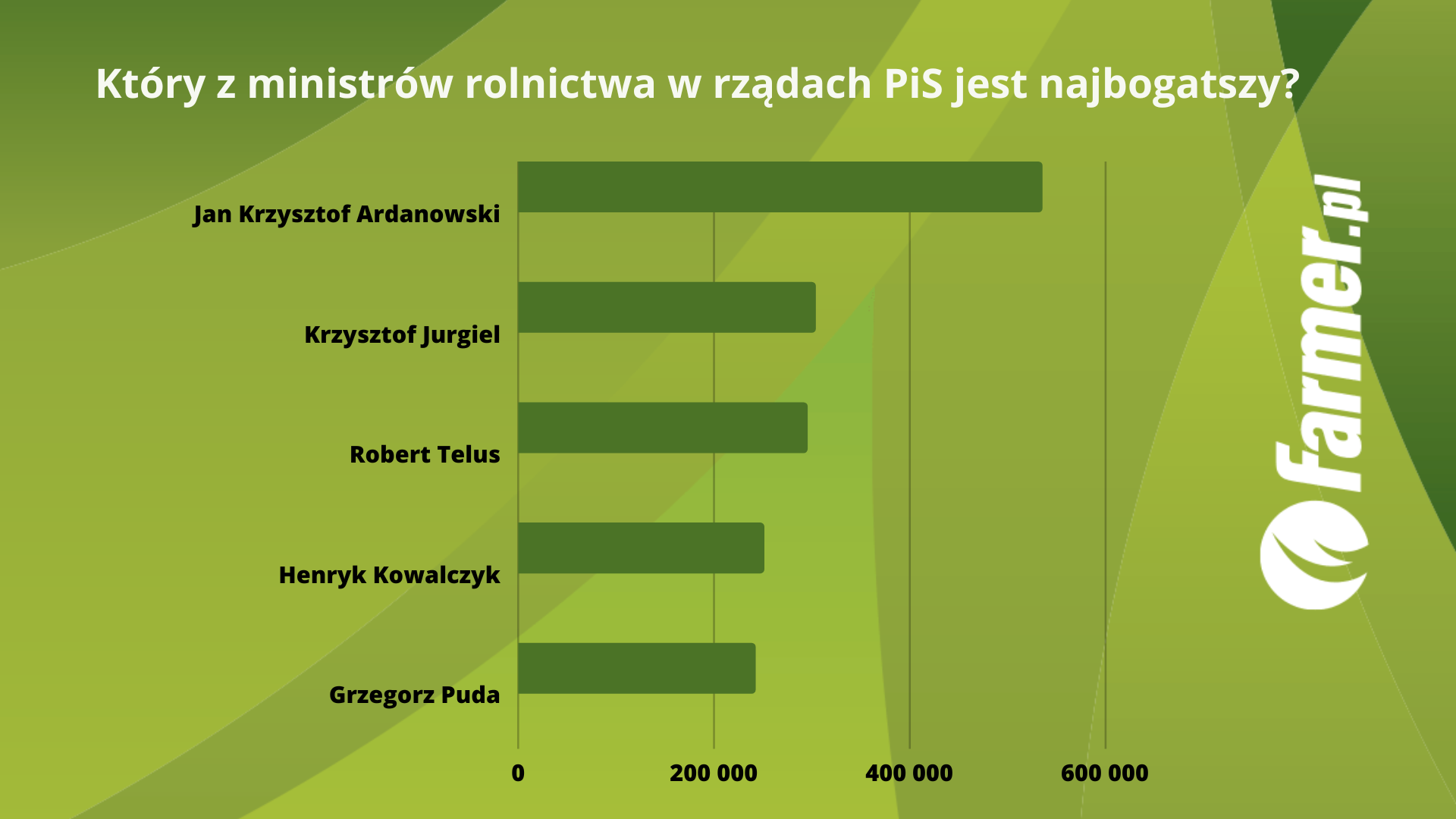 Który z ministrów rolnictwa w rządach PiS jest najbogatszy?

Jan Krzysztof Ardanowski
Krzysztof Jurgiel
Robert Telus
Henryk Kowalczyk
Grzegorz Puda

0
200 000
400 000
600 000

farmer.pl